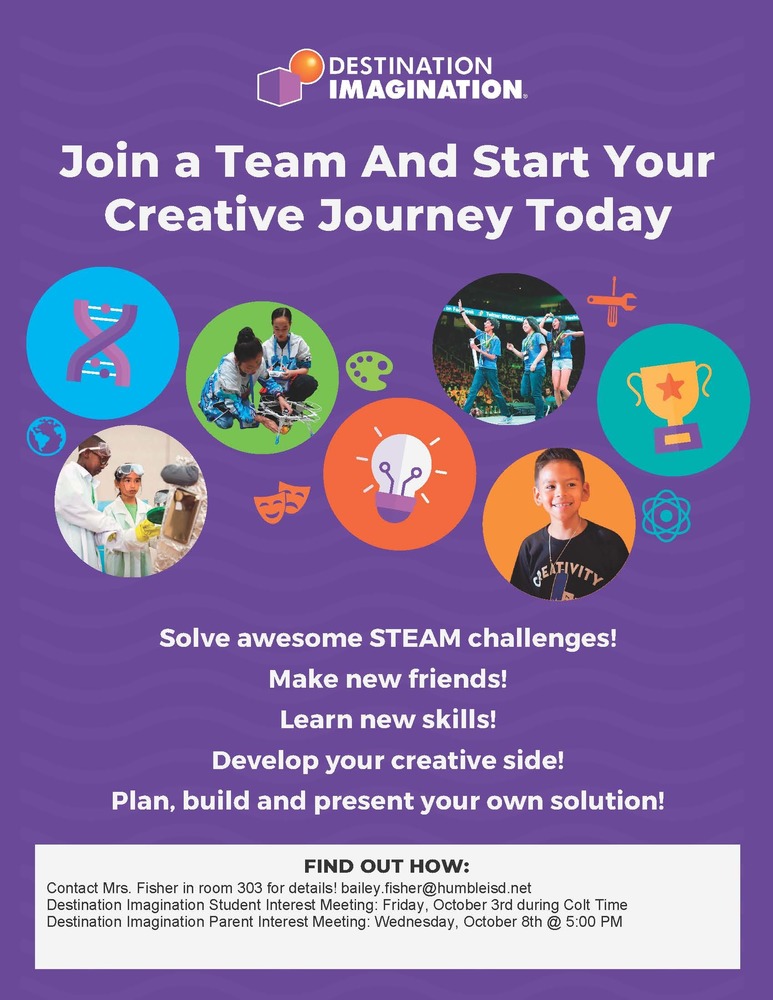 DESTINATION IMAGINATION.

Join a Team And Start Your Creative Journey Today

CREATIVITY

Solve awesome STEAM challenges!
Make new friends!
Learn new skills!
Develop your creative side!
Plan, build and present your own solution!

FIND OUT HOW:
Contact Mrs. Fisher in room 303 for details! bailey.fisher@humbleisd.net
Destination Imagination Student Interest Meeting: Friday, October 3rd during Colt Time
Destination Imagination Parent Interest Meeting: Wednesday, October 8th @ 5:00 PM